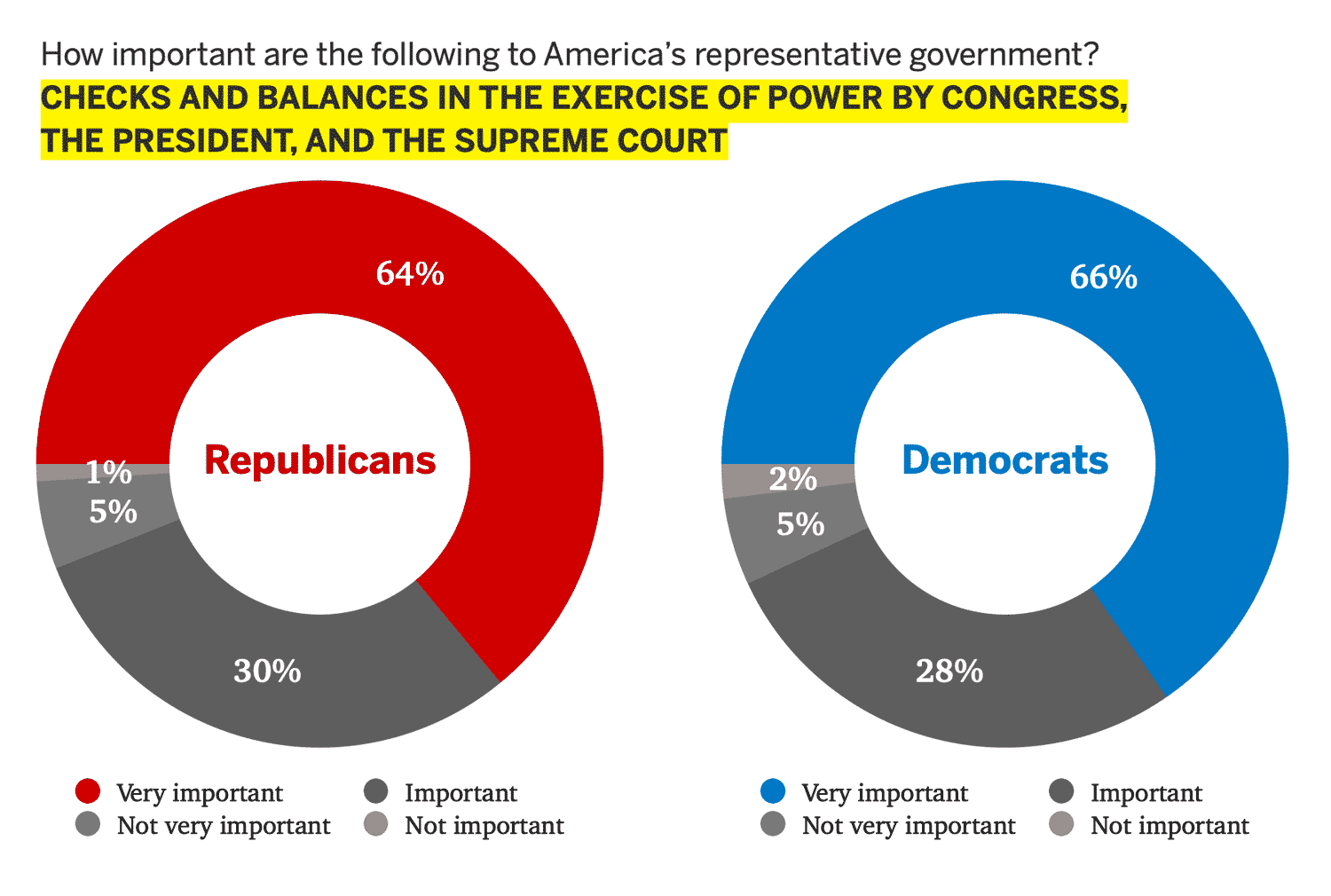 How important are the following to America's representative government?
CHECKS AND BALANCES IN THE EXERCISE OF POWER BY CONGRESS, THE PRESIDENT, AND THE SUPREME COURT

64%
Republicans
1%
5%
30%

Very important
Important
Not very important
Not important

66%
Democrats
2%
5%
28%

Very important
Important
Not very important
Not important